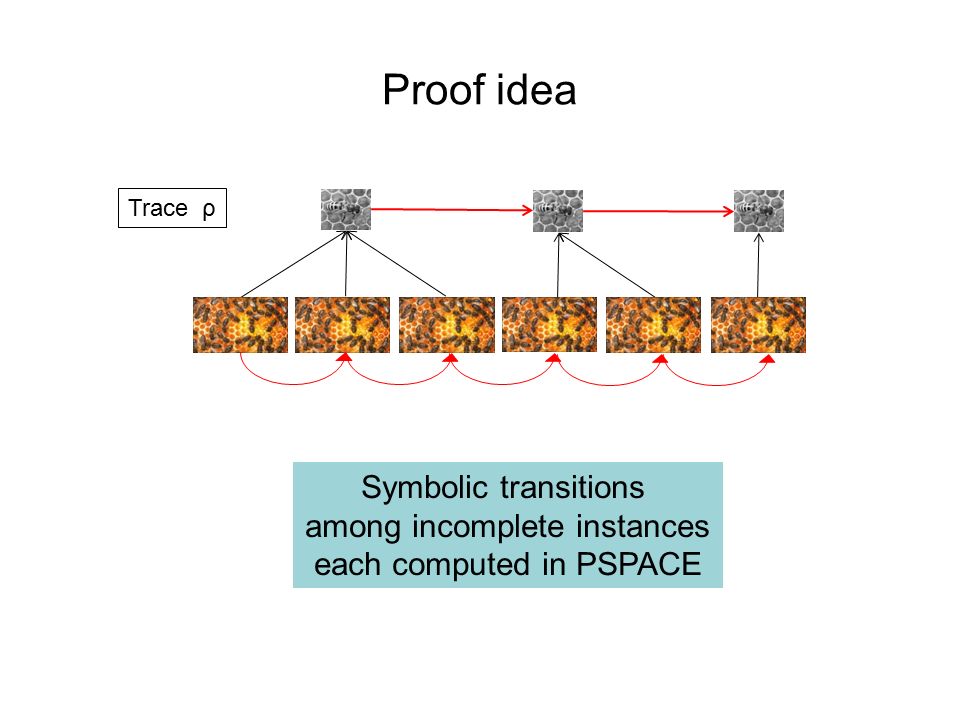 Proof idea

Trace ρ

Symbolic transitions among incomplete instances each computed in PSPACE